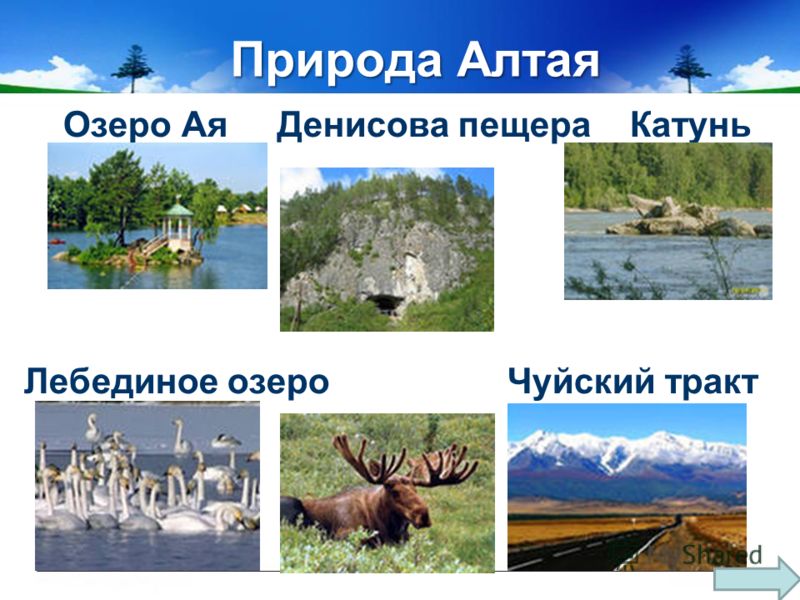 Природа Алтая

Озеро Ая

Денисова пещера

Катунь

Лебединое озеро

Чуйский тракт

Shared